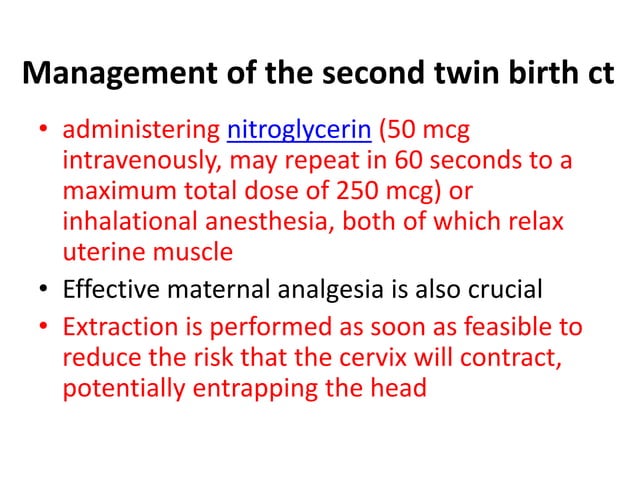 Management of the second twin birth ct

• administering nitroglycerin (50 mcg intravenously, may repeat in 60 seconds to a maximum total dose of 250 mcg) or inhalational anesthesia, both of which relax uterine muscle
• Effective maternal analgesia is also crucial
• Extraction is performed as soon as feasible to reduce the risk that the cervix will contract, potentially entrapping the head